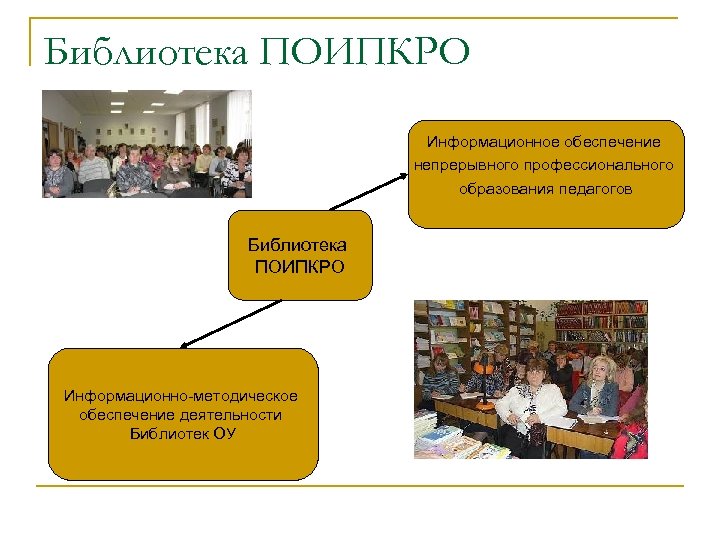 Библиотека ПОИПКРО

Информационное обеспечение непрерывного профессионального образования педагогов

Библиотека ПОИПКРО

Информационно-методическое обеспечение деятельности Библиотек ОУ